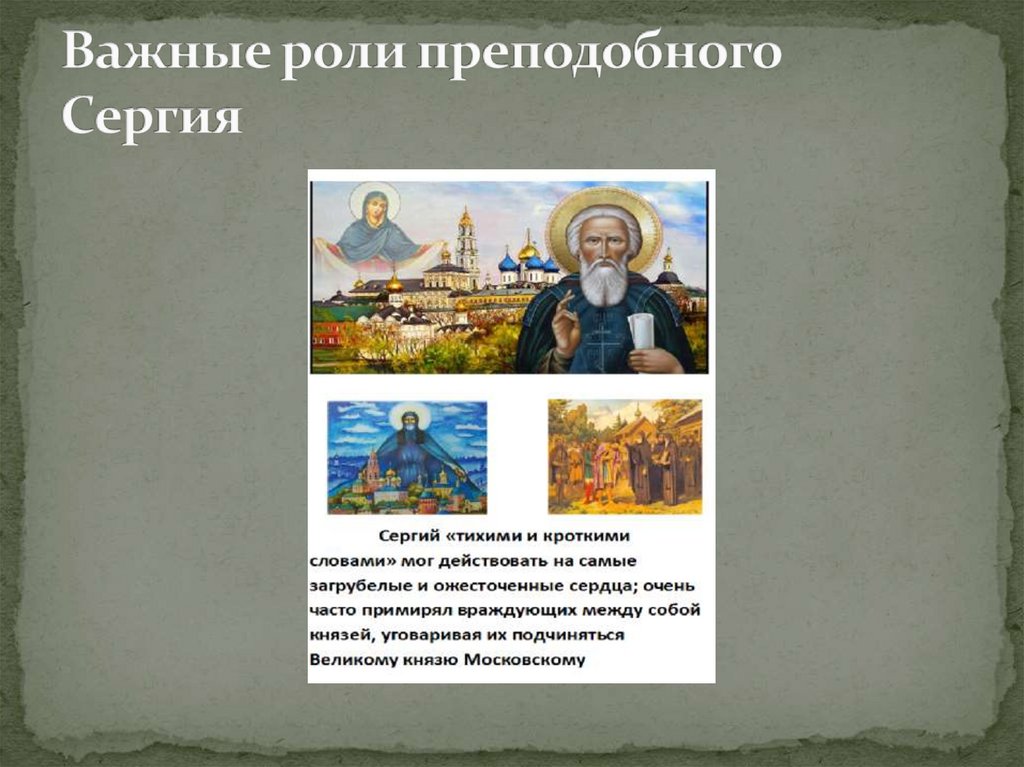 Важные роли преподобного Сергия

Сергий «тихими и кроткими словами» мог действовать на самые загрубелые и ожесточенные сердца; очень часто примирял враждующих между собой князей, уговаривая их подчиняться Великому князю Московскому